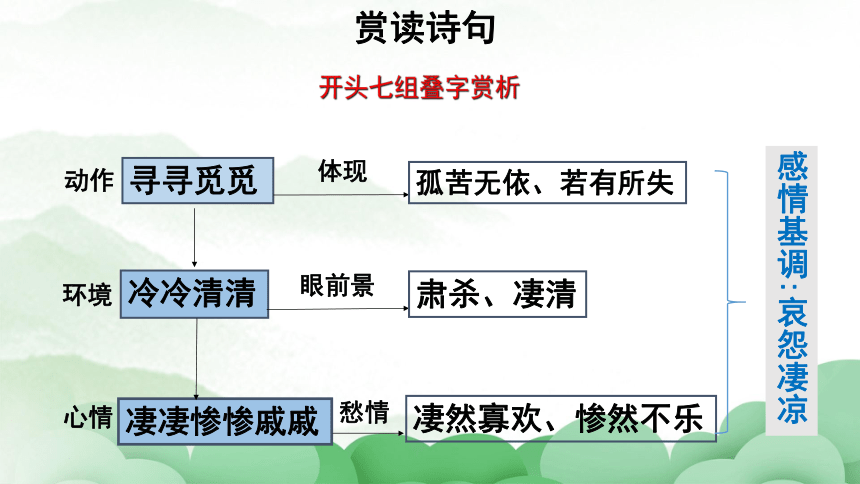 赏读诗句

开头七组叠字赏析

动作 寻寻觅觅 体现 孤苦无依、若有所失

环境 冷冷清清 眼前景 肃杀、凄清

心情 凄凄惨惨戚戚 愁情 凄然寡欢、惨然不乐

感情基调：哀怨凄凉